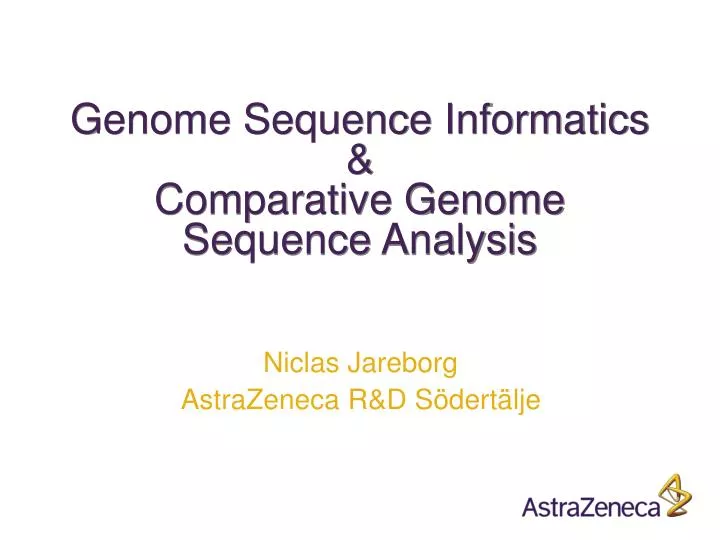 Genome Sequence Informatics
&
Comparative Genome Sequence Analysis

Niclas Jareborg
AstraZeneca R&D Södertälje

AstraZeneca